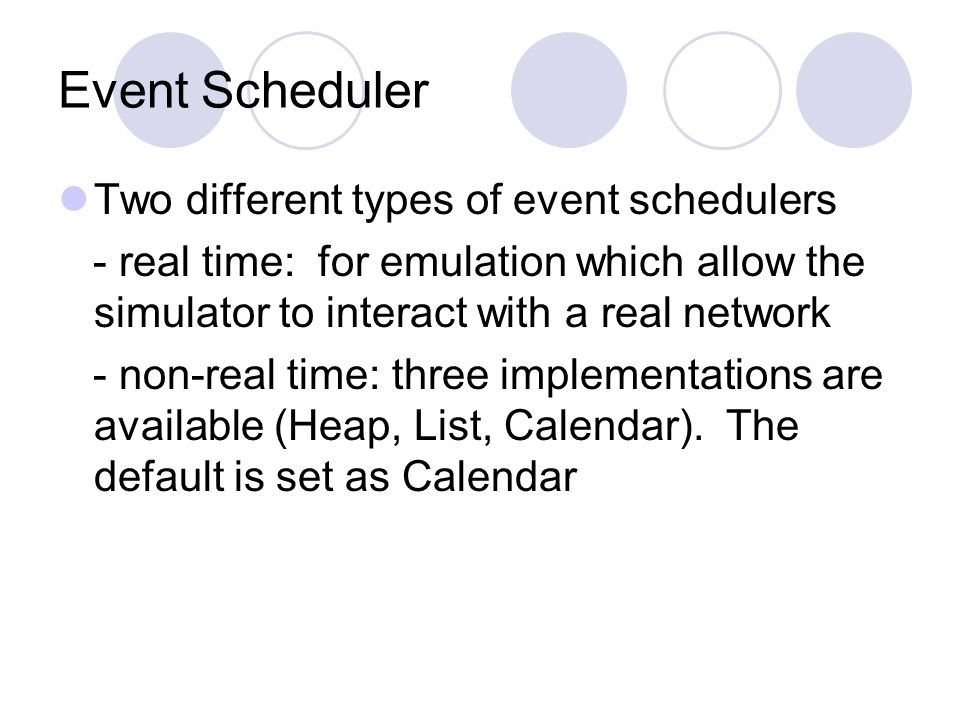 Event Scheduler

Two different types of event schedulers

- real time: for emulation which allow the simulator to interact with a real network

- non-real time: three implementations are available (Heap, List, Calendar). The default is set as Calendar